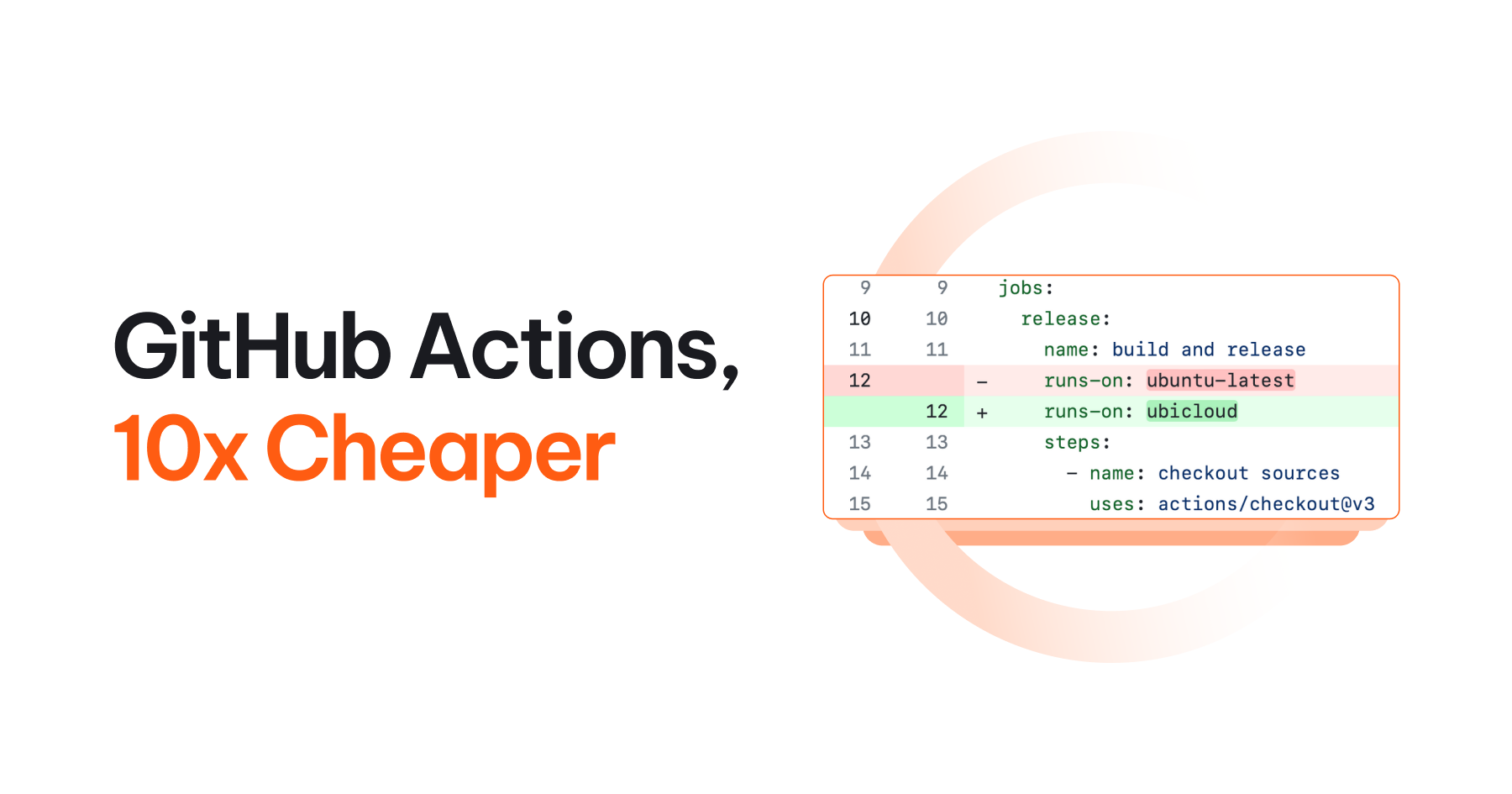 GitHub Actions,
10x Cheaper

9 9 jobs:
10 10 release:
11 11 name: build and release
12 - runs-on: ubuntu-latest
12 + runs-on: ubicloud
13 13 steps:
14 14 - name: checkout sources
15 15 uses: actions/checkout@v3